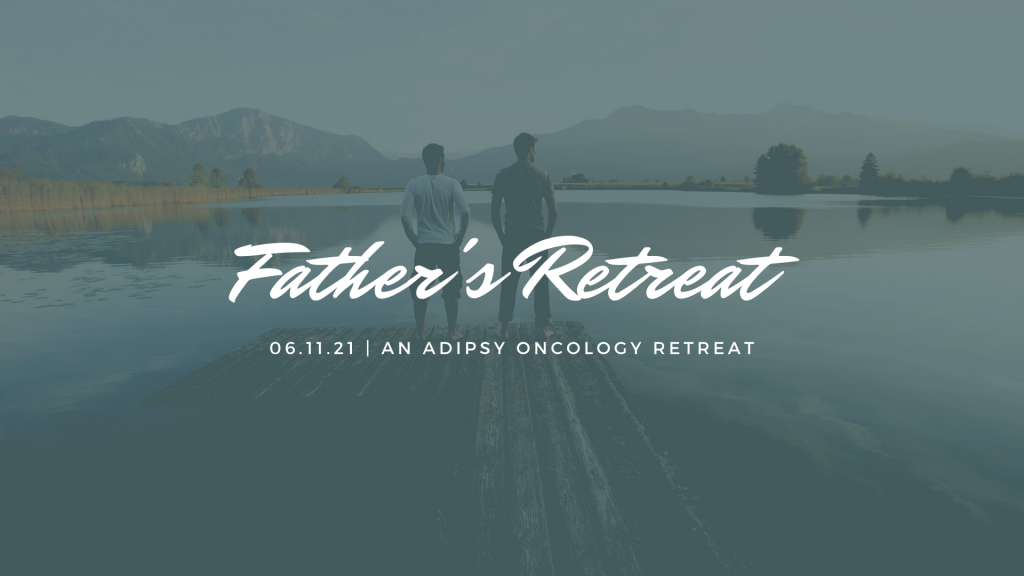 Father's Retreat

06.11.21 | AN ADIPSY ONCOLOGY RETREAT